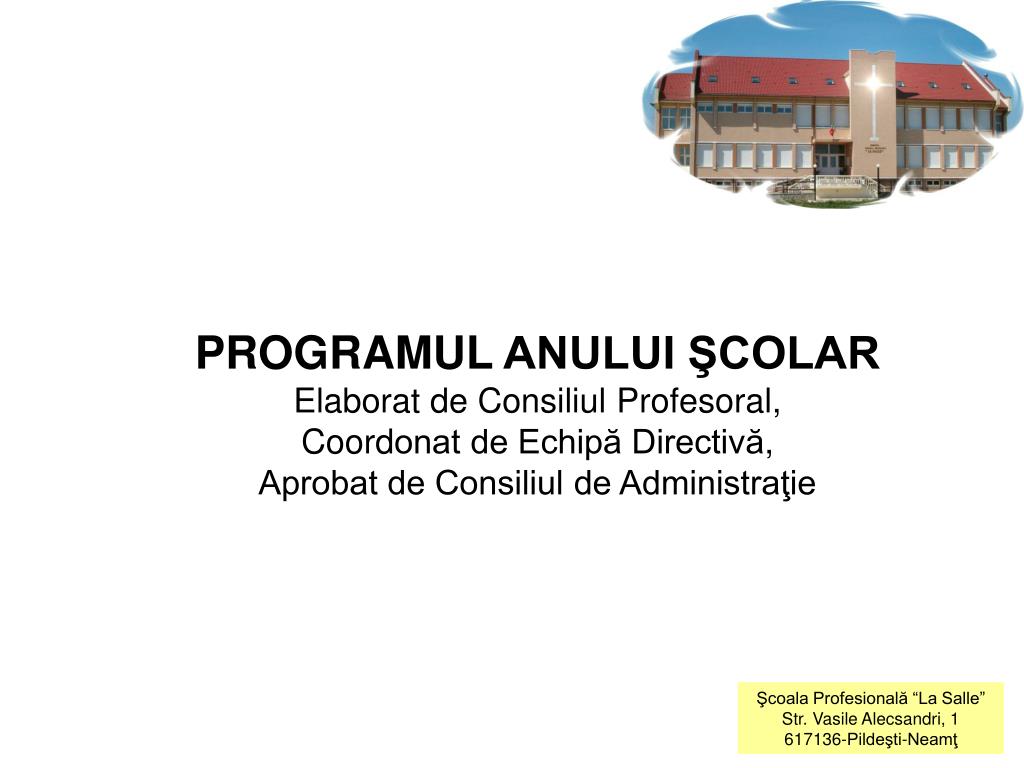 PROGRAMUL ANULUI ŞCOLAR
Elaborat de Consiliul Profesoral,
Coordonat de Echipă Directivă,
Aprobat de Consiliul de Administraţie

Şcoala Profesională “La Salle”
Str. Vasile Alecsandri, 1
617136-Pildeşti-Neamţ